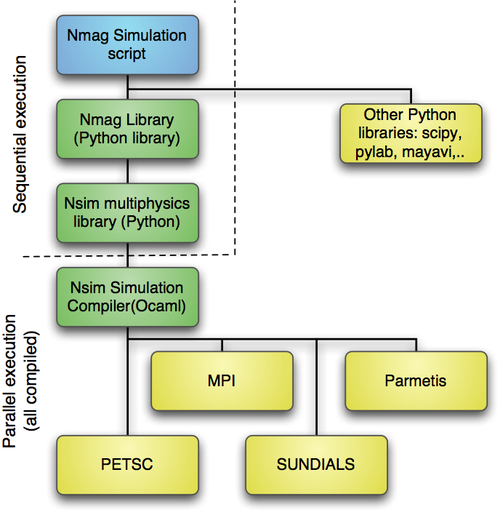 Sequential execution

Nmag Simulation script

Nmag Library (Python library)

Other Python libraries: scipy, pylab, mayavi,..

Nsim multiphysics library (Python)

Parallel execution (all compiled)

Nsim Simulation Compiler(Ocaml)

MPI

Parmetis

PETSC

SUNDIALS